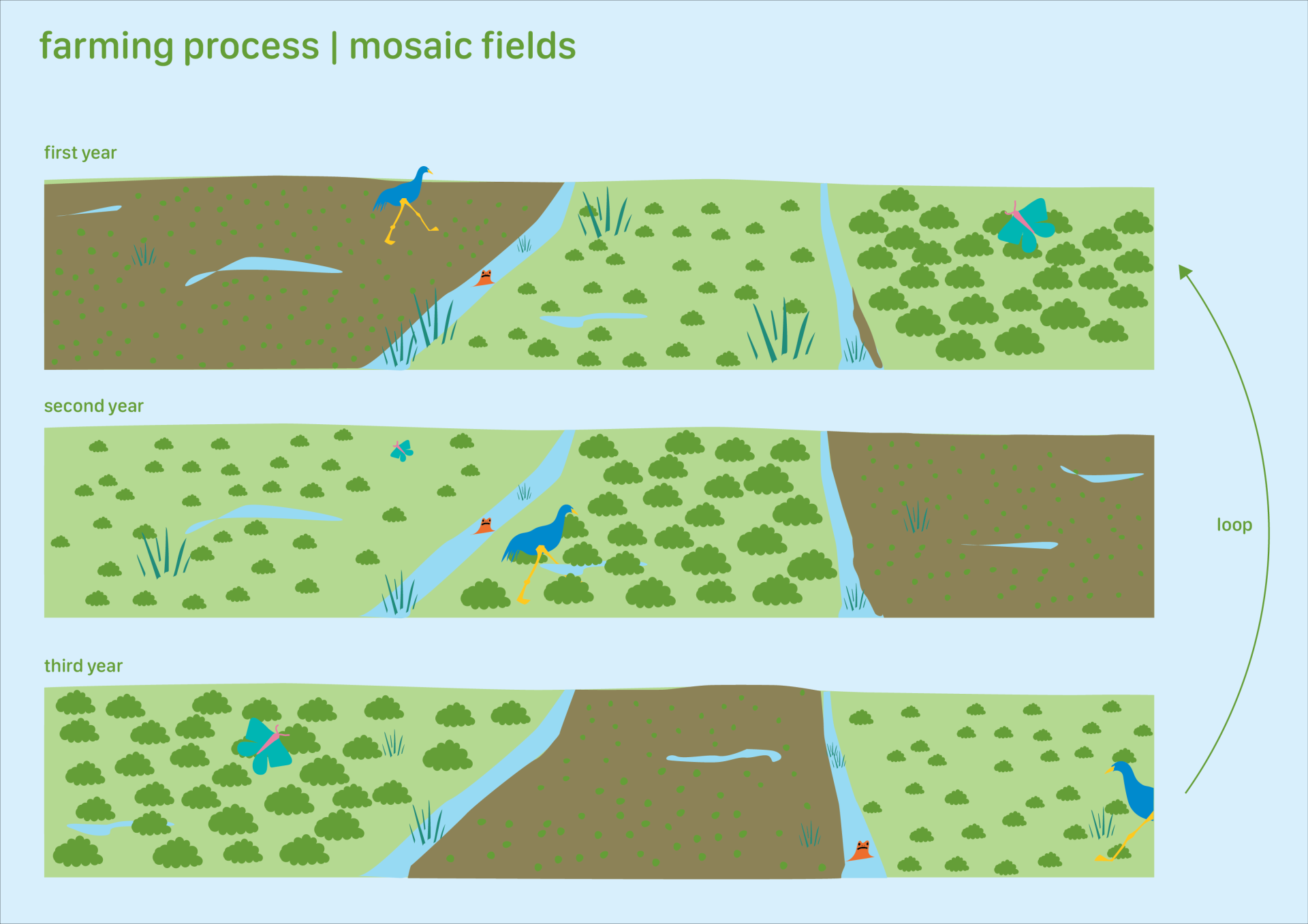 farming process | mosaic fields

first year

second year

third year

loop